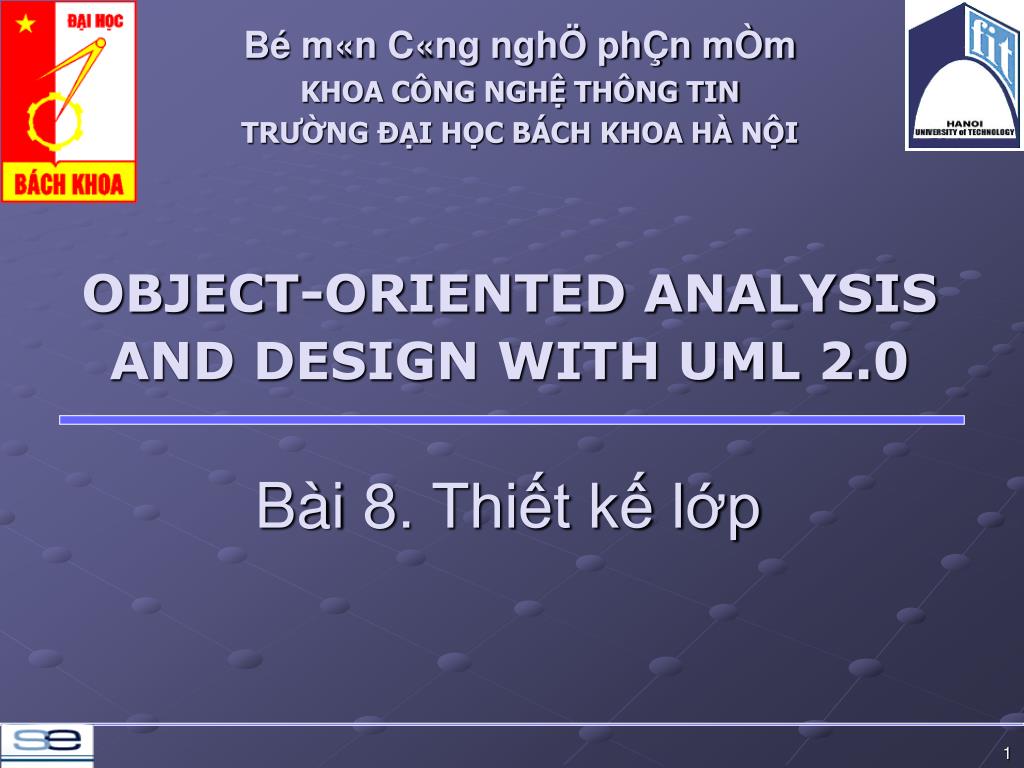 ĐẠI HỌC
BÁCH KHOA

Bé m«n C«ng nghÖ phÇn mÒm
KHOA CÔNG NGHỆ THÔNG TIN
TRƯỜNG ĐẠI HỌC BÁCH KHOA HÀ NỘI

fit
HANOI
UNIVERSITY of TECHNOLOGY

OBJECT-ORIENTED ANALYSIS AND DESIGN WITH UML 2.0

Bài 8. Thiết kế lớp

se

1